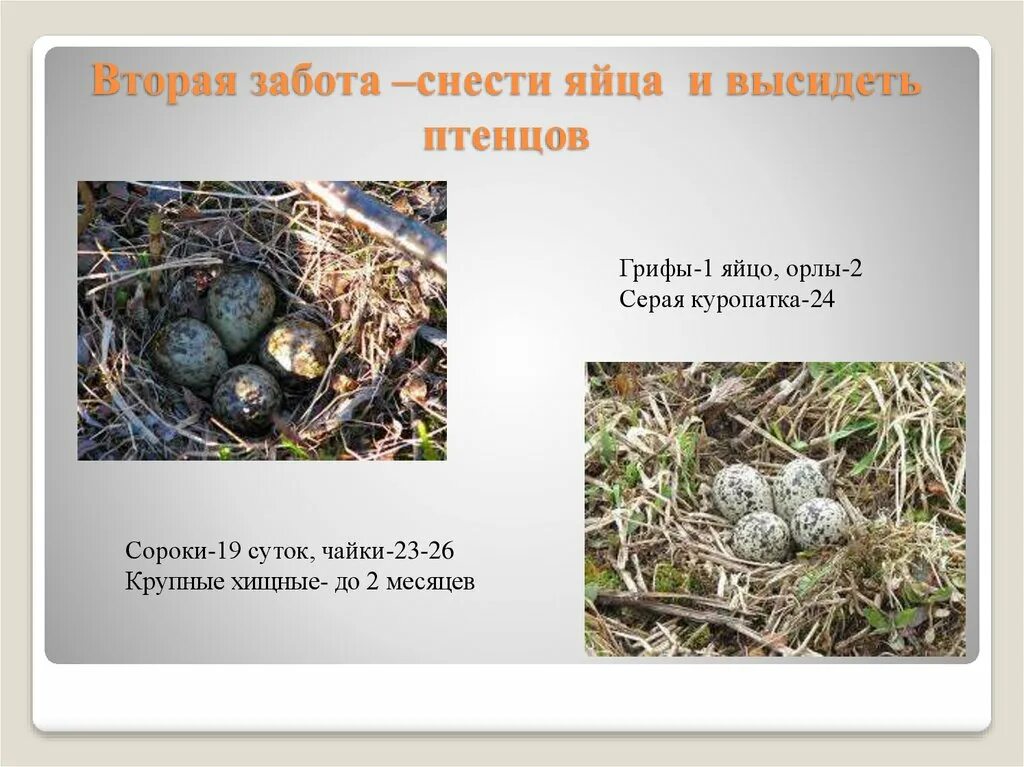 Вторая забота –снести яйца и высидеть птенцов

Грифы-1 яйцо, орлы-2
Серая куропатка-24

Сороки-19 суток, чайки-23-26
Крупные хищные- до 2 месяцев